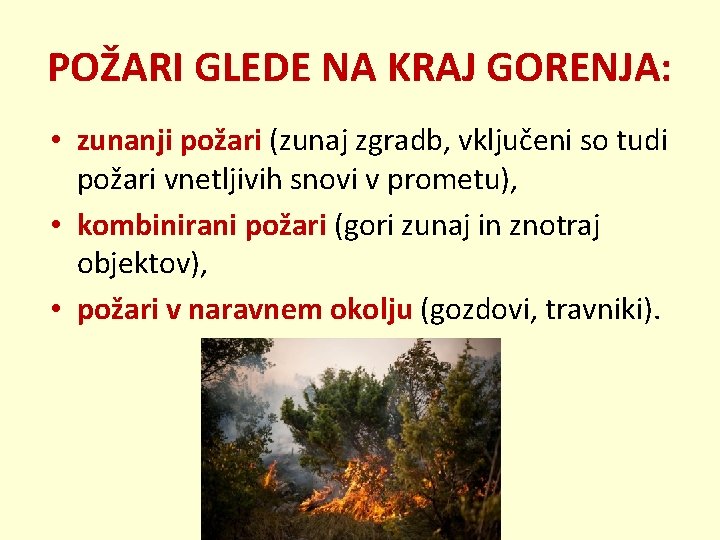 POŽARI GLEDE NA KRAJ GORENJA:

• zunanji požari (zunaj zgradb, vključeni so tudi požari vnetljivih snovi v prometu),
• kombinirani požari (gori zunaj in znotraj objektov),
• požari v naravnem okolju (gozdovi, travniki).